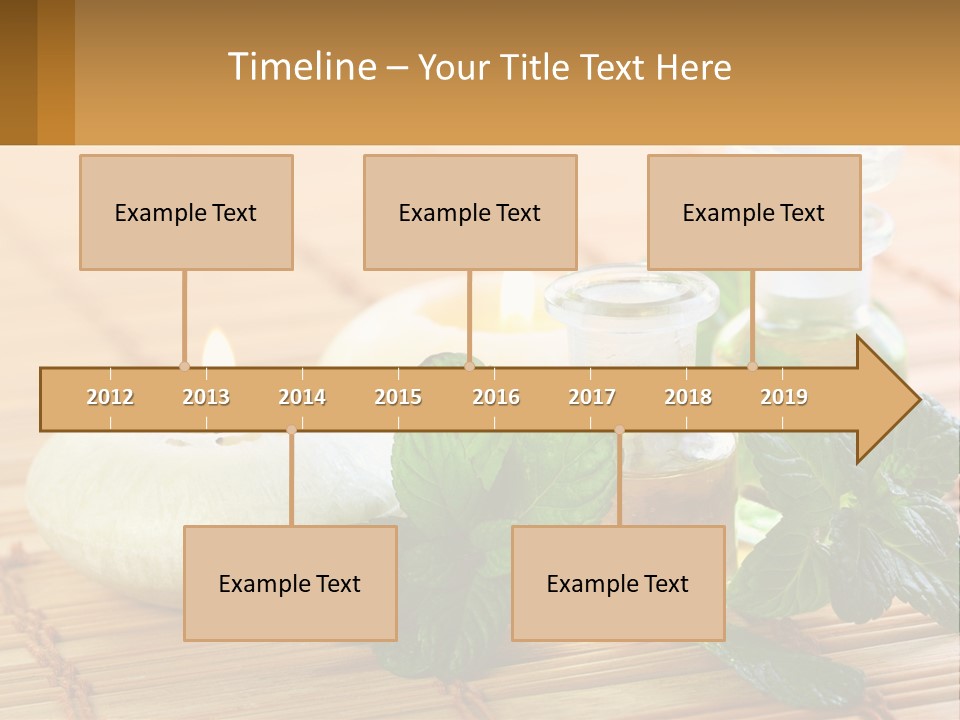 Timeline – Your Title Text Here

Example Text

Example Text

Example Text

2012 2013 2014 2015 2016 2017 2018 2019

Example Text

Example Text